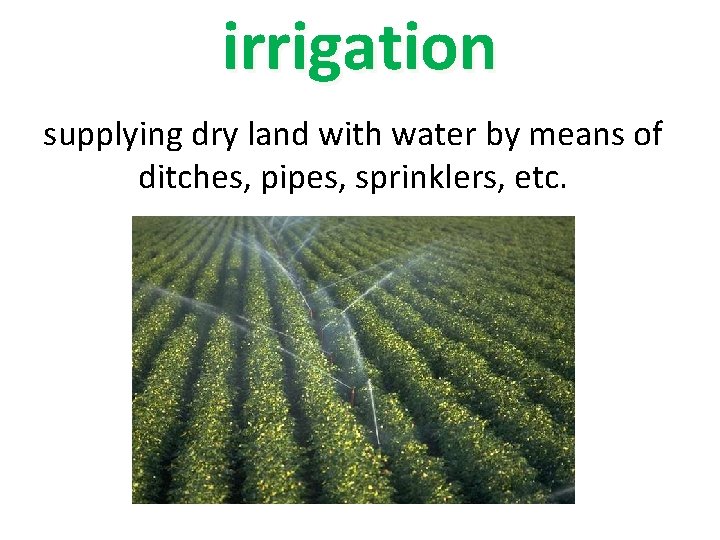 irrigation

supplying dry land with water by means of ditches, pipes, sprinklers, etc.